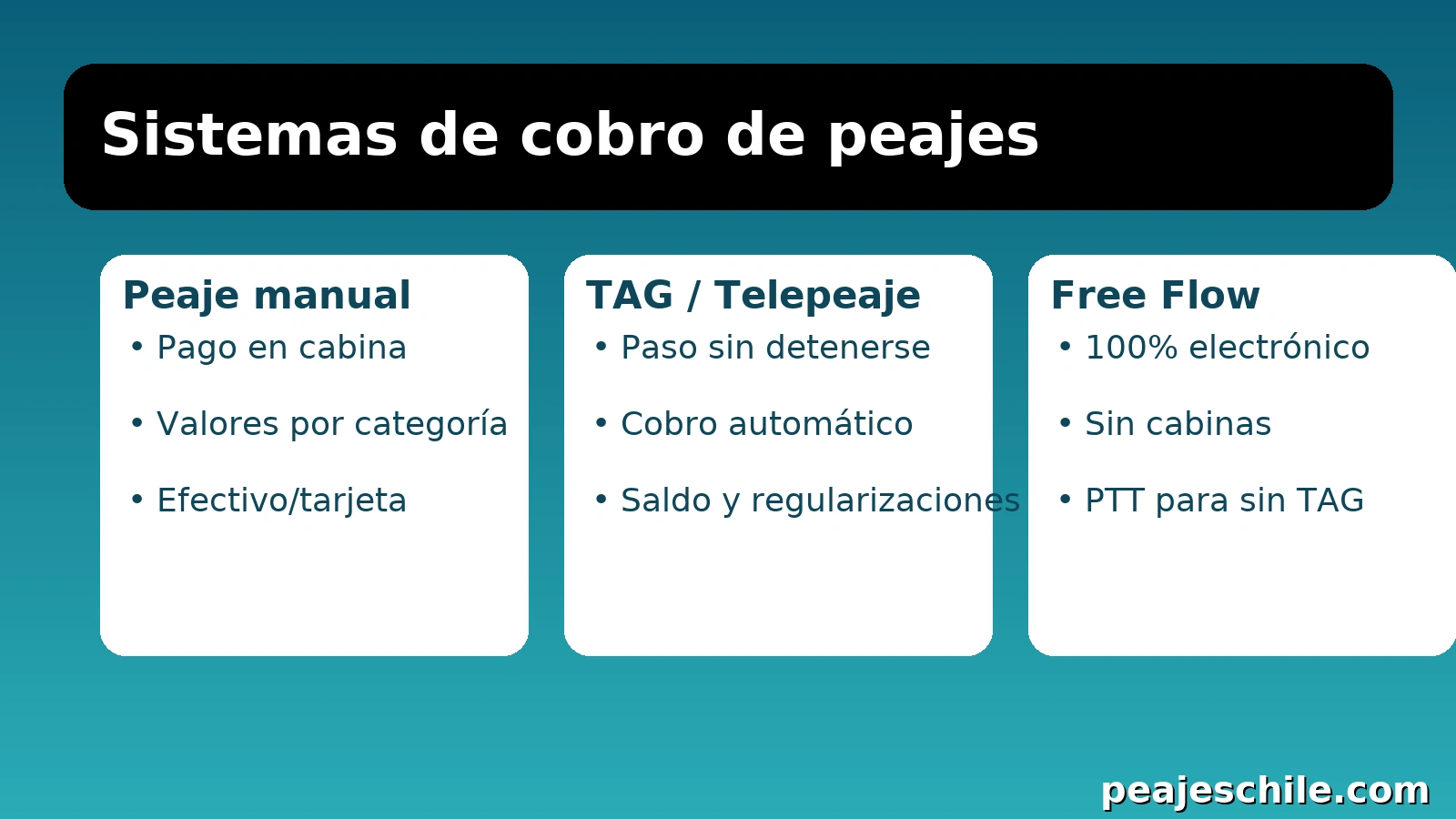 Sistemas de cobro de peajes

Peaje manual
• Pago en cabina
• Valores por categoría
• Efectivo/tarjeta

TAG / Telepeaje
• Paso sin detenerse
• Cobro automático
• Saldo y regularizaciones

Free Flow
• 100% electrónico
• Sin cabinas
• PTT para sin TAG

peajeschile.com